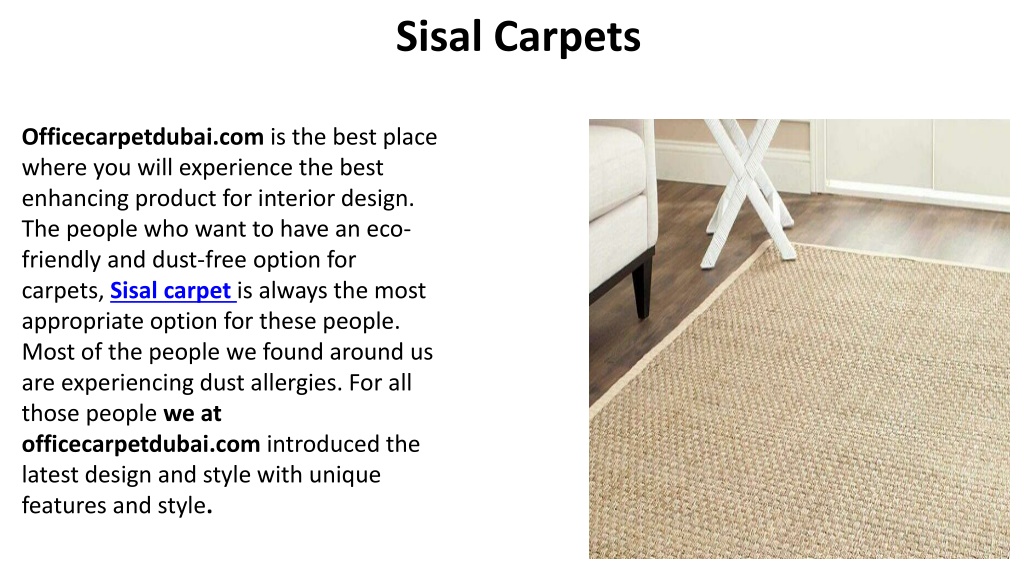 Sisal Carpets

Officecarpetdubai.com is the best place where you will experience the best enhancing product for interior design. The people who want to have an eco-friendly and dust-free option for carpets, Sisal carpet is always the most appropriate option for these people. Most of the people we found around us are experiencing dust allergies. For all those people we at officecarpetdubai.com introduced the latest design and style with unique features and style.